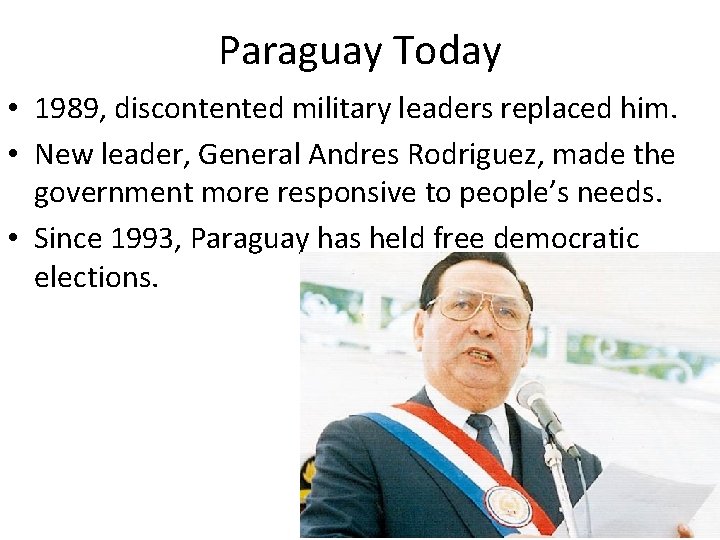 Paraguay Today

• 1989, discontented military leaders replaced him.
• New leader, General Andres Rodriguez, made the government more responsive to people's needs.
• Since 1993, Paraguay has held free democratic elections.